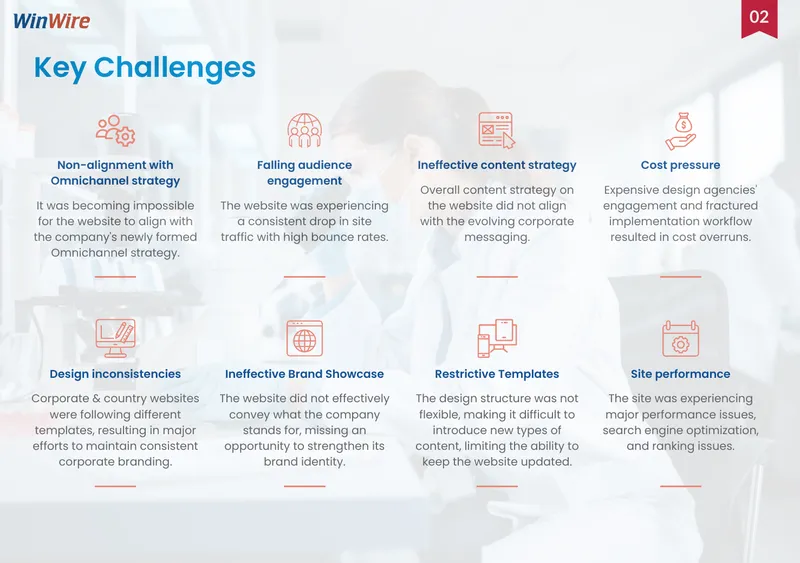 WinWire

02

Key Challenges

Non-alignment with Omnichannel strategy

It was becoming impossible for the website to align with the company's newly formed Omnichannel strategy.

Falling audience engagement

The website was experiencing a consistent drop in site traffic with high bounce rates.

Ineffective content strategy

Overall content strategy on the website did not align with the evolving corporate messaging.

Cost pressure

Expensive design agencies' engagement and fractured implementation workflow resulted in cost overruns.

Design inconsistencies

Corporate & country websites were following different templates, resulting in major efforts to maintain consistent corporate branding.

Ineffective Brand Showcase

The website did not effectively convey what the company stands for, missing an opportunity to strengthen its brand identity.

Restrictive Templates

The design structure was not flexible, making it difficult to introduce new types of content, limiting the ability to keep the website updated.

Site performance

The site was experiencing major performance issues, search engine optimization, and ranking issues.